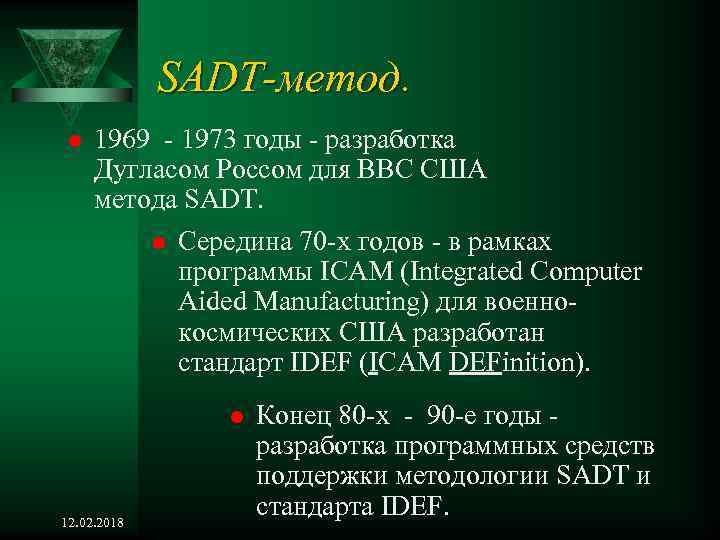 SADT-метод.

1969 - 1973 годы - разработка Дугласом Россом для ВВС США метода SADT.

Середина 70-х годов - в рамках программы ICAM (Integrated Computer Aided Manufacturing) для военно-космических США разработан стандарт IDEF (ICAM DEFinition).

Конец 80-х - 90-е годы - разработка программных средств поддержки методологии SADT и стандарта IDEF.

12.02.2018